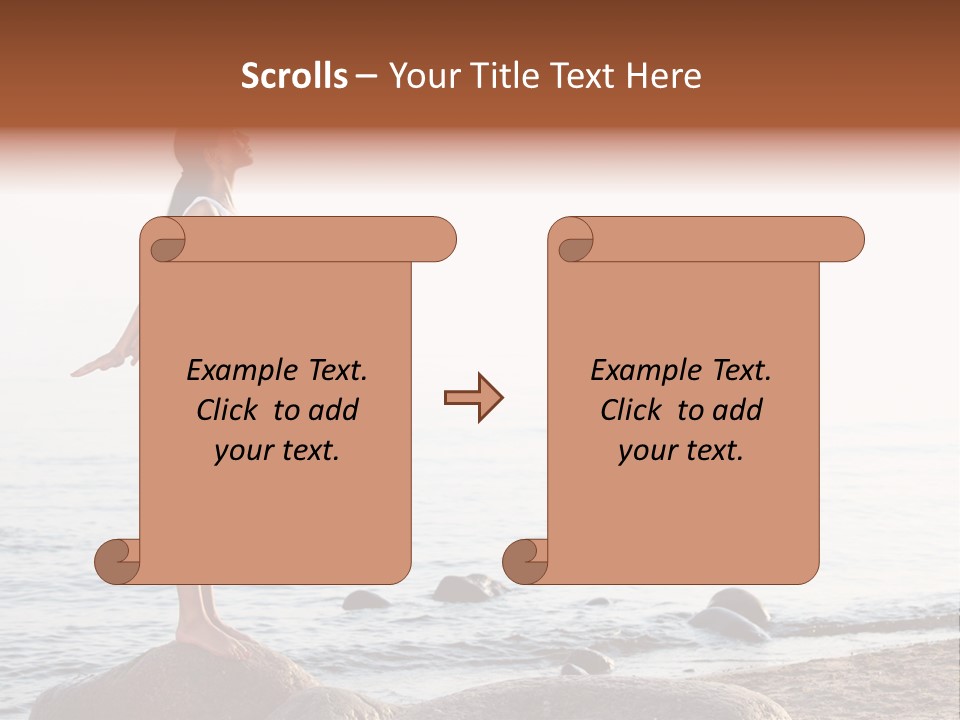 Scrolls – Your Title Text Here

Example Text. Click to add your text.

Example Text. Click to add your text.